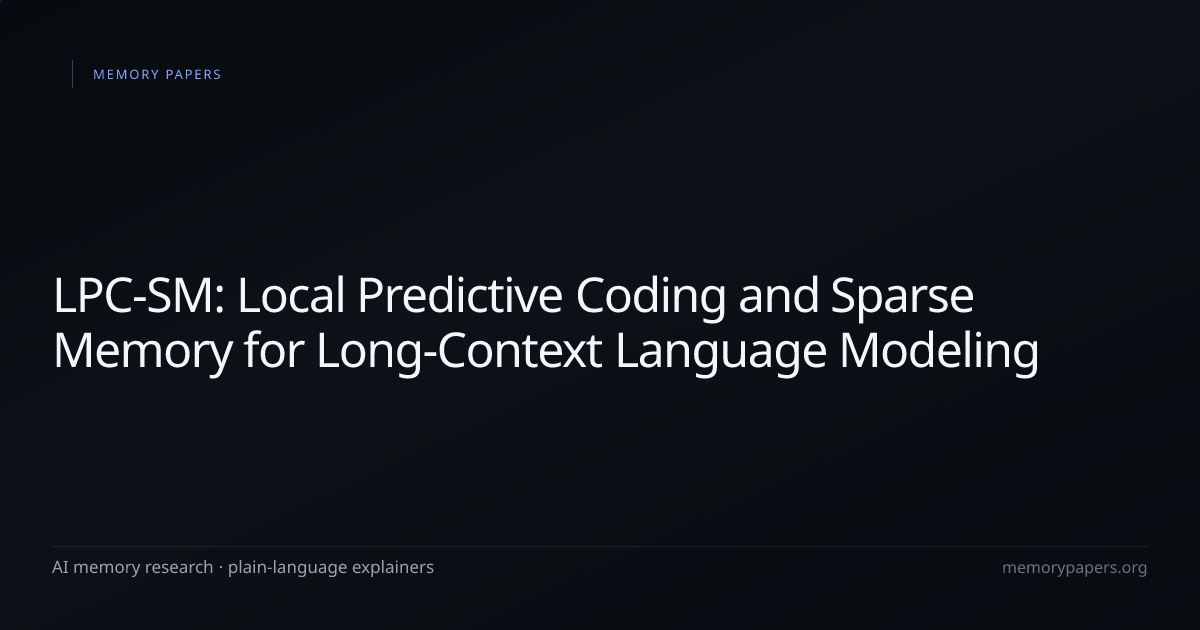 MEMORY PAPERS

LPC-SM: Local Predictive Coding and Sparse Memory for Long-Context Language Modeling

AI memory research · plain-language explainers

memorypapers.org